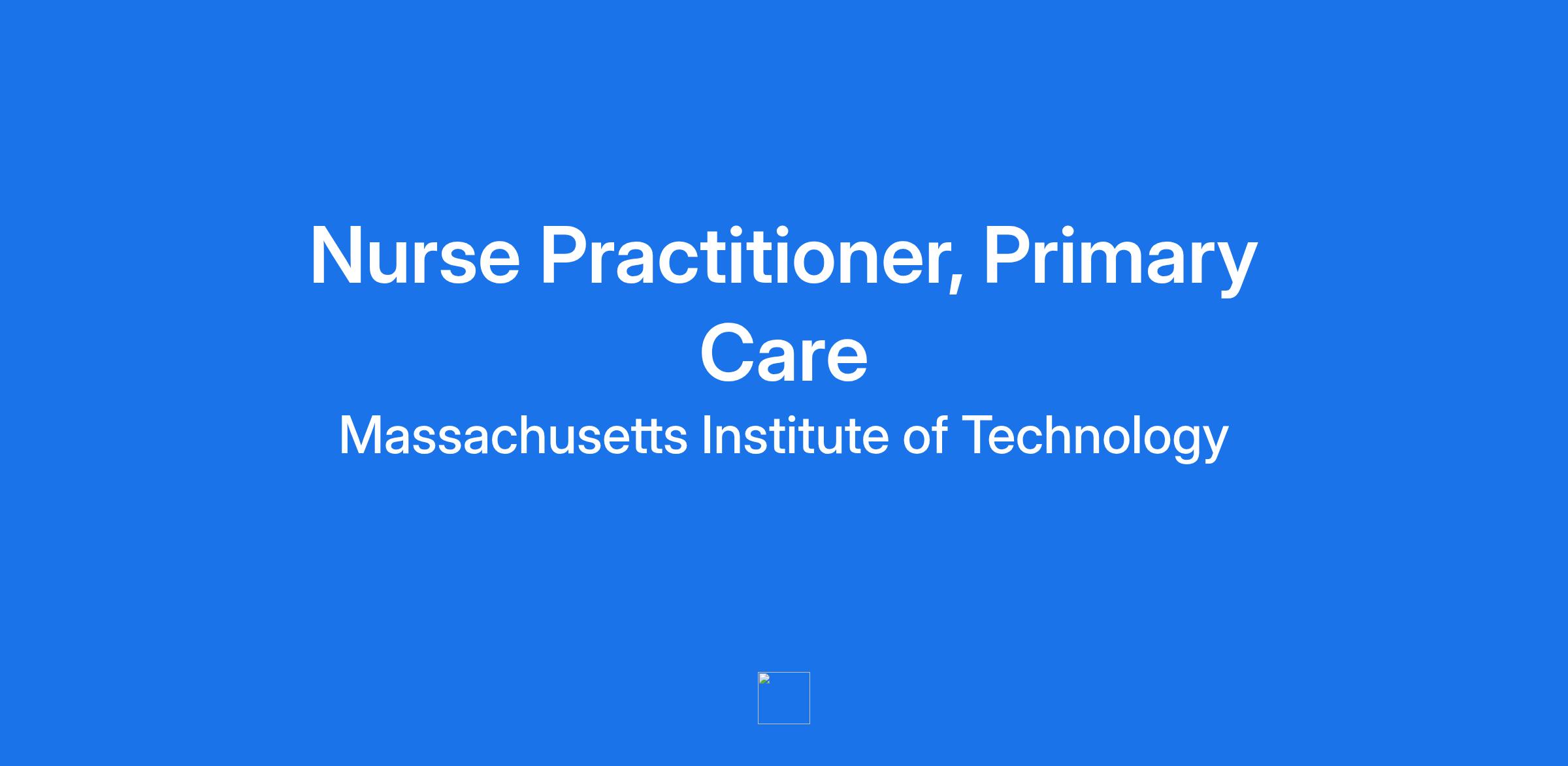 Nurse Practitioner, Primary Care

Massachusetts Institute of Technology